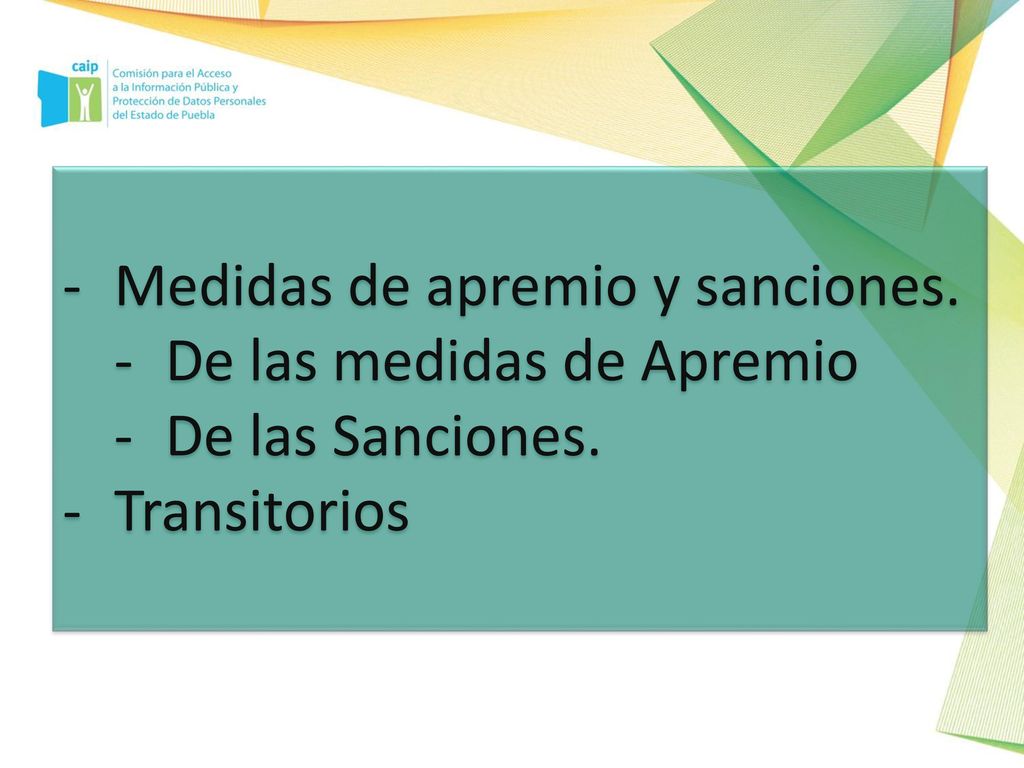 caip
Comisión para el Acceso a la Información Pública y Protección de Datos Personales del Estado de Puebla

- Medidas de apremio y sanciones.
 - De las medidas de Apremio
 - De las Sanciones.
- Transitorios